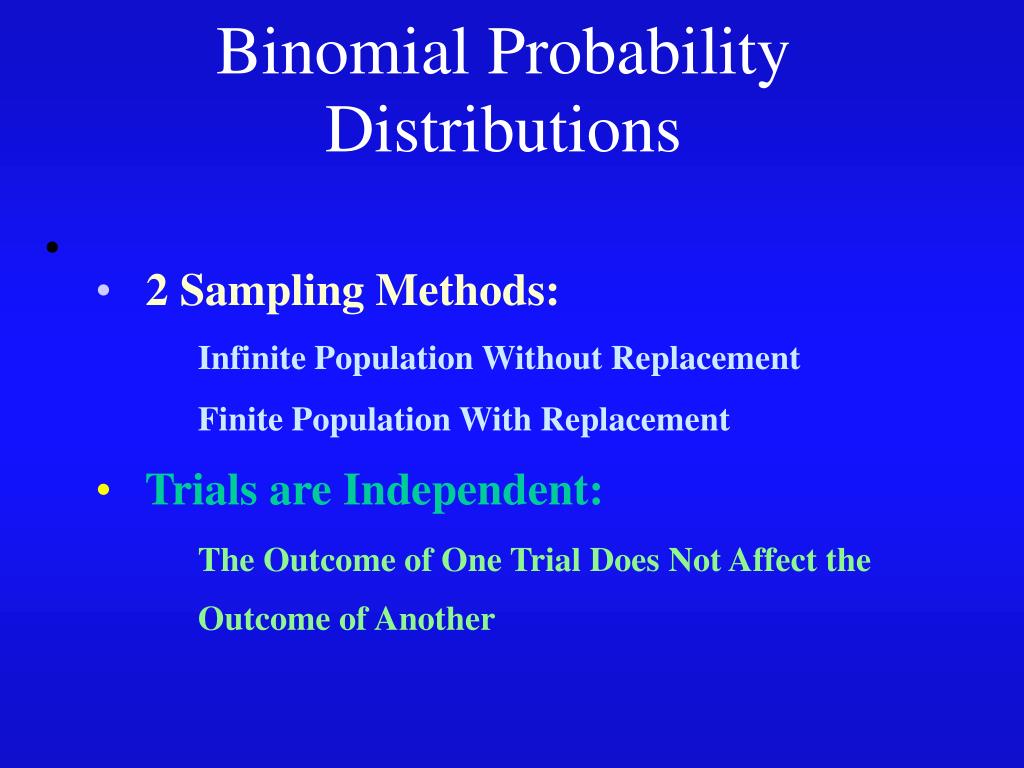 Binomial Probability Distributions

•

• 2 Sampling Methods:

Infinite Population Without Replacement

Finite Population With Replacement

• Trials are Independent:

The Outcome of One Trial Does Not Affect the Outcome of Another